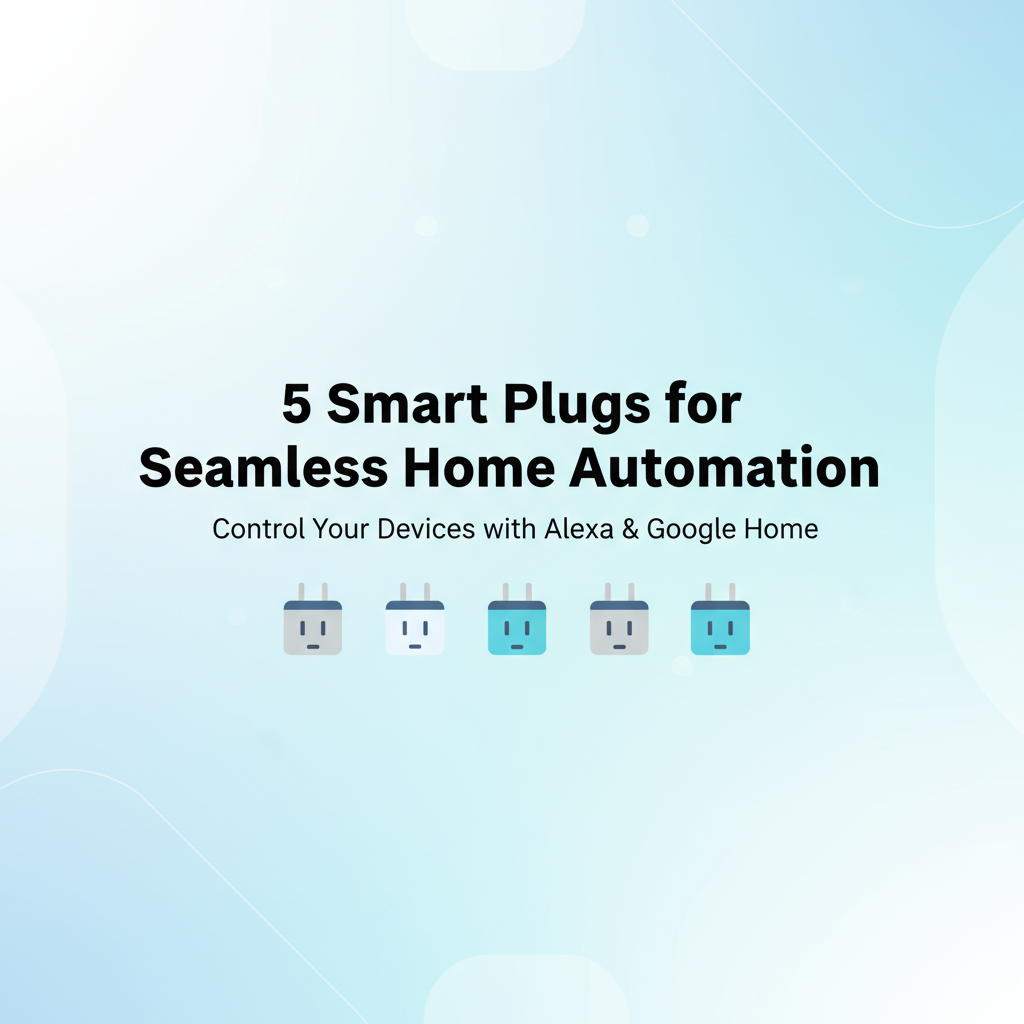 5 Smart Plugs for Seamless Home Automation

Control Your Devices with Alexa & Google Home